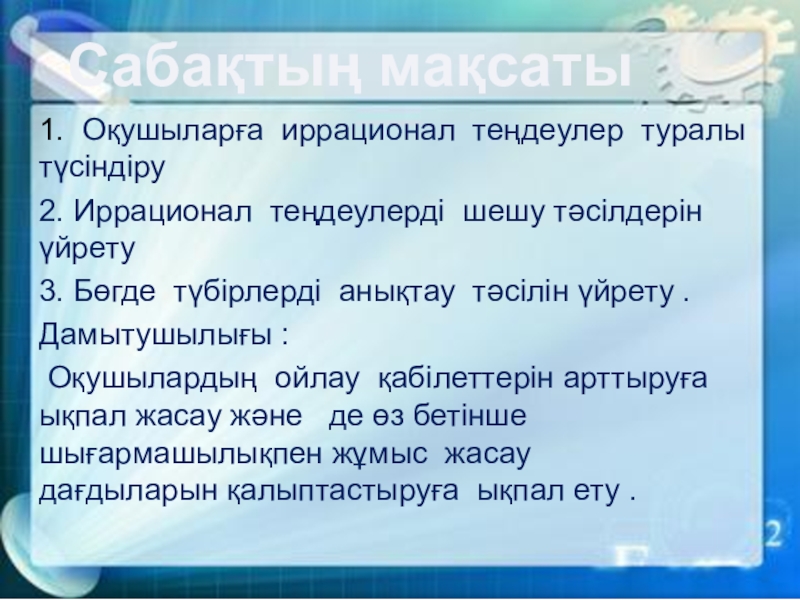 Сабақтың мақсаты

1. Оқушыларға иррационал теңдеулер туралы түсіндіру

2. Иррационал теңдеулерді шешу тәсілдерін үйрету

3. Бөгде түбірлерді анықтау тәсілін үйрету .

Дамытушылығы :

Оқушылардың ойлау қабілеттерін арттыруға ықпал жасау және де өз бетінше шығармашылықпен жұмыс жасау дағдыларын қалыптастыруға ықпал ету .